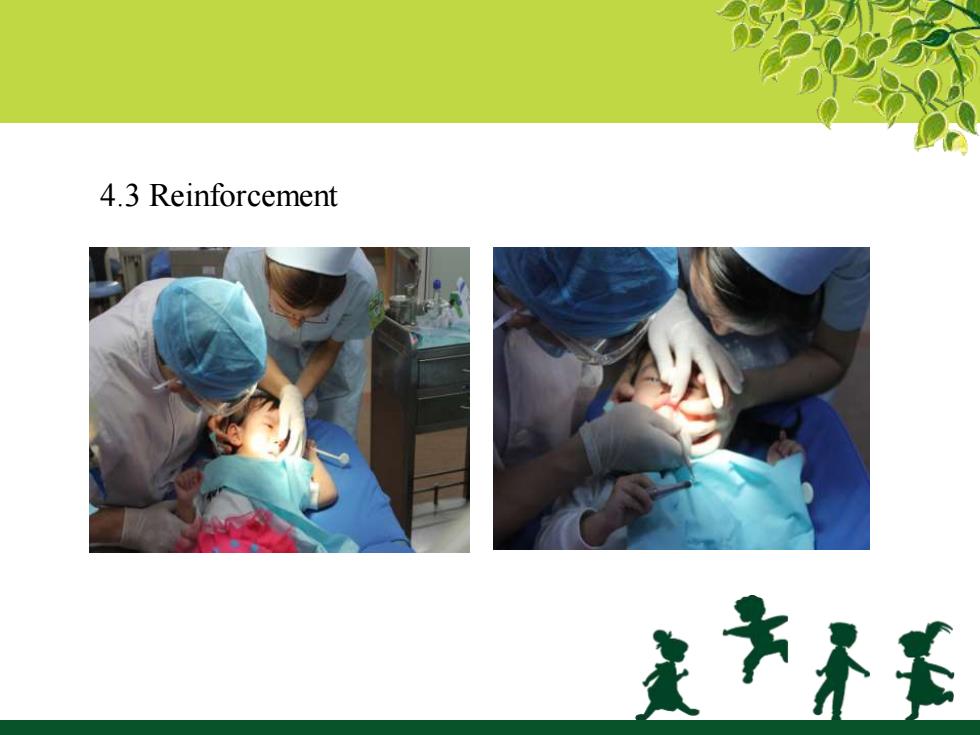 4.3 Reinforcement